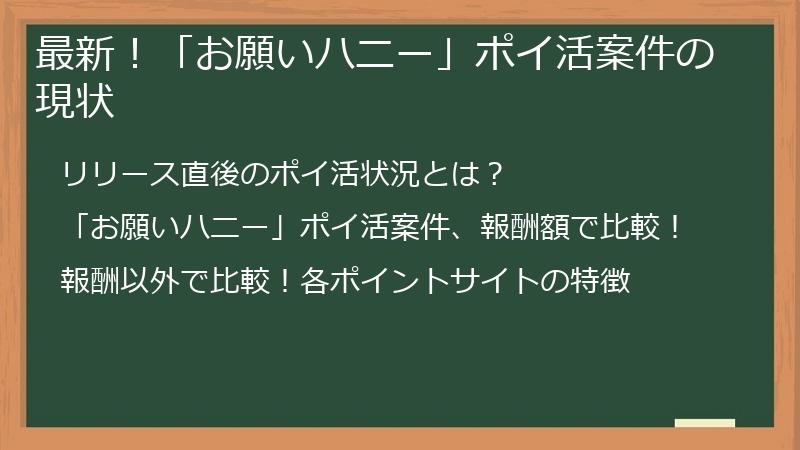 最新！「お願いハニー」ポイ活案件の現状

リリース直後のポイ活状況とは？

「お願いハニー」ポイ活案件、報酬額で比較！

報酬以外で比較！各ポイントサイトの特徴